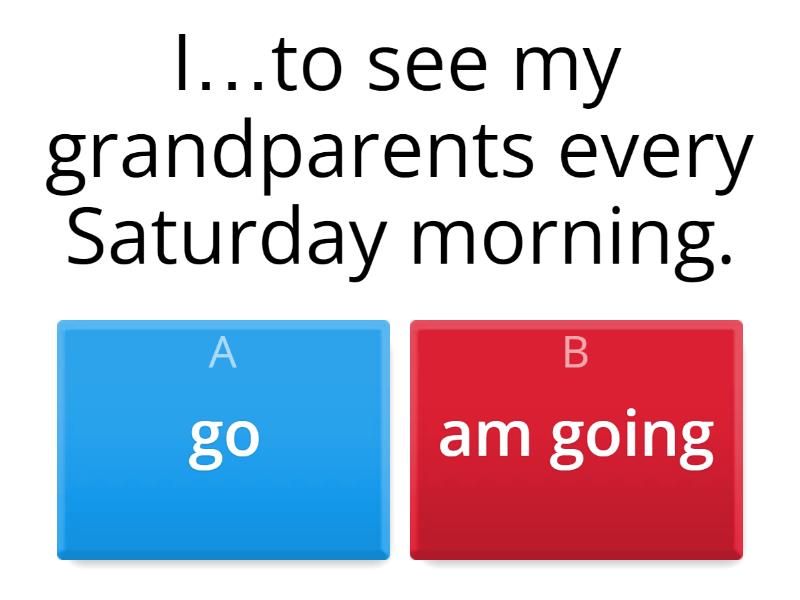 I…to see my grandparents every Saturday morning.

A
go

B
am going